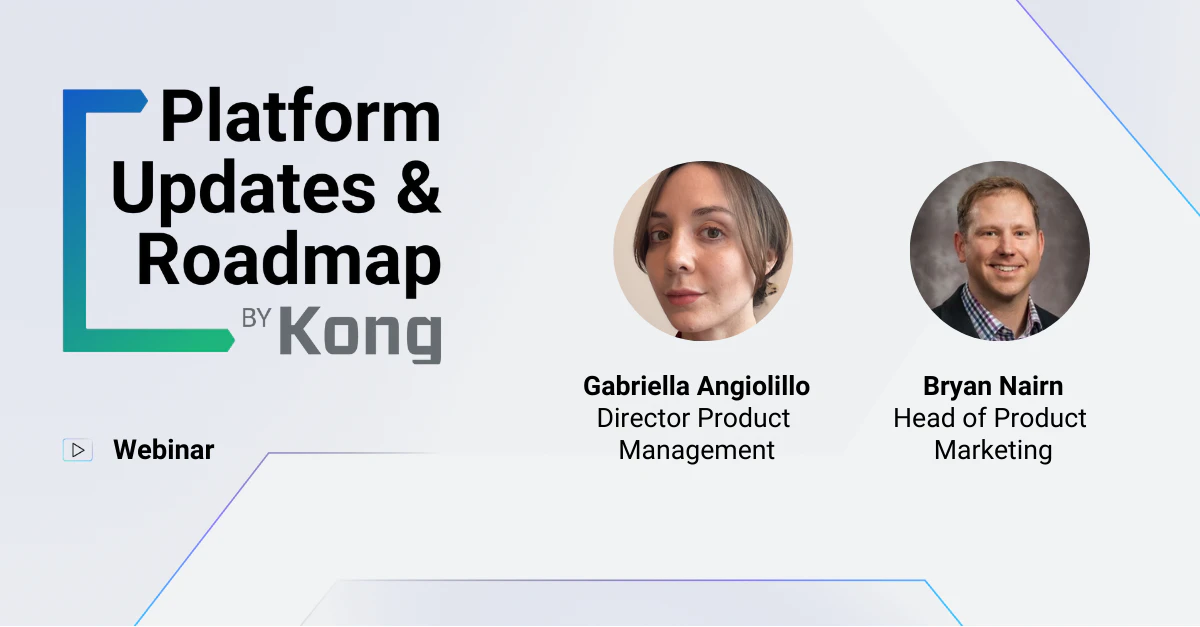 Platform Updates & Roadmap

BY Kong

Webinar

Gabriella Angiolillo
Director Product Management

Bryan Nairn
Head of Product Marketing